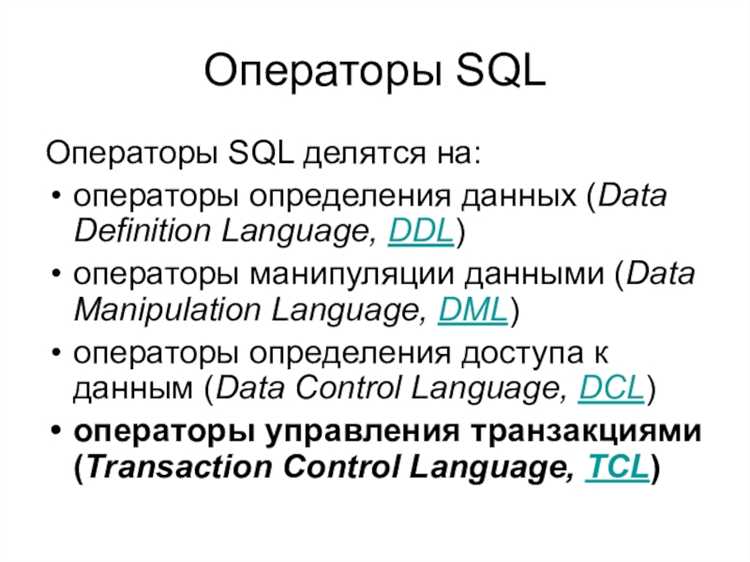 Операторы SQL

Операторы SQL делятся на:

• операторы определения данных (Data Definition Language, DDL)
• операторы манипуляции данными (Data Manipulation Language, DML)
• операторы определения доступа к данным (Data Control Language, DCL)
• операторы управления транзакциями (Transaction Control Language, TCL)